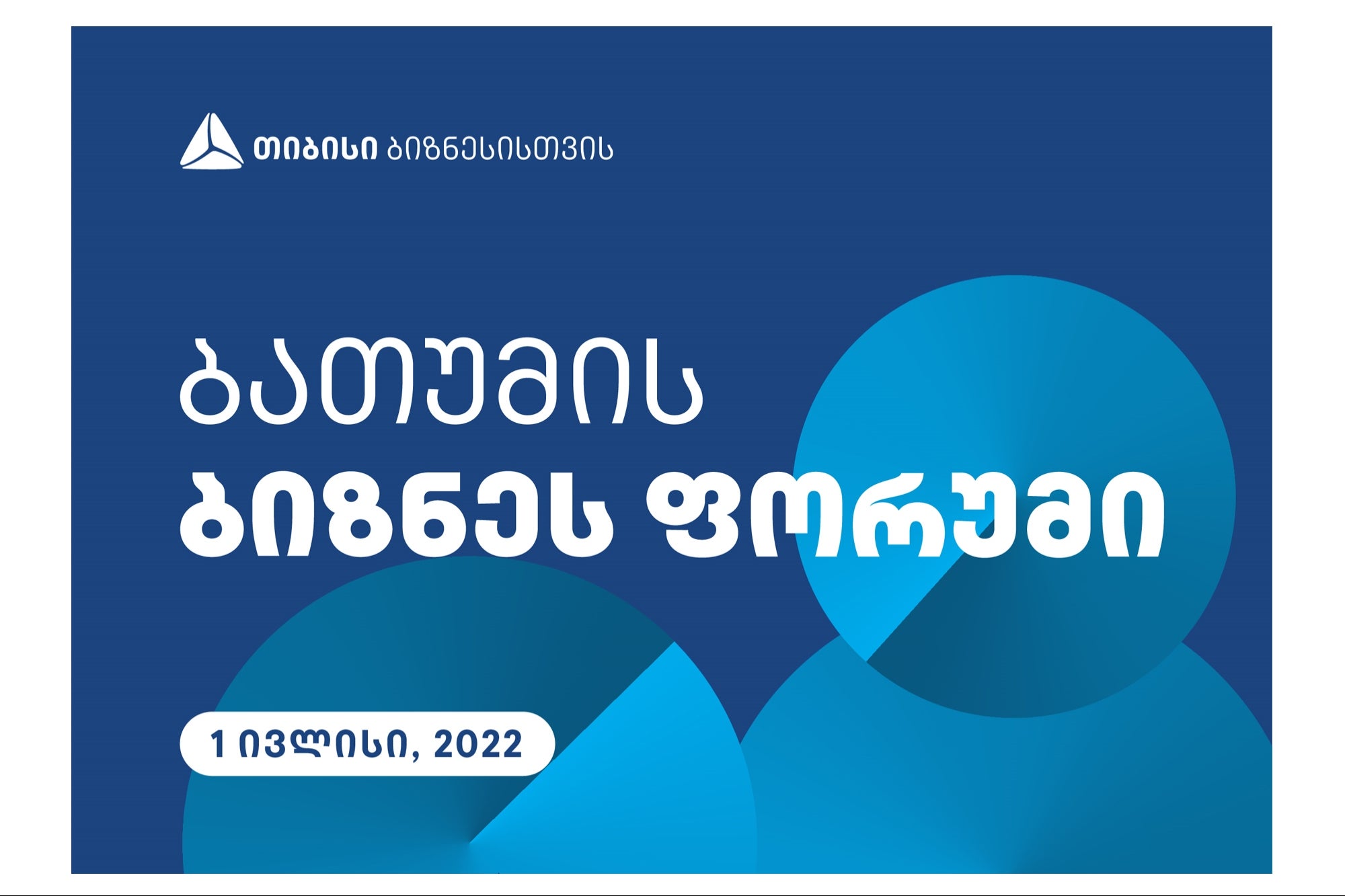 თიბისი ბიზნესისთვის

ბათუმის
ბიზნეს ფორუმი

1 ივლისი, 2022